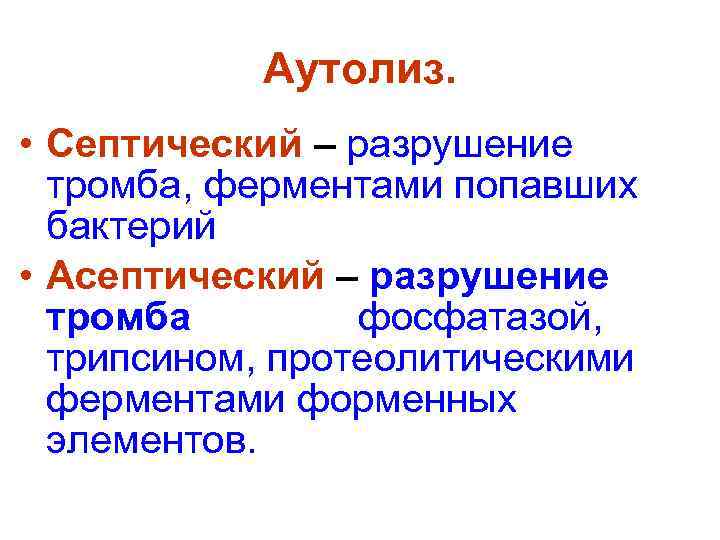 Аутолиз.

• Септический – разрушение тромба, ферментами попавших бактерий

• Асептический – разрушение тромба фосфатазой, трипсином, протеолитическими ферментами форменных элементов.